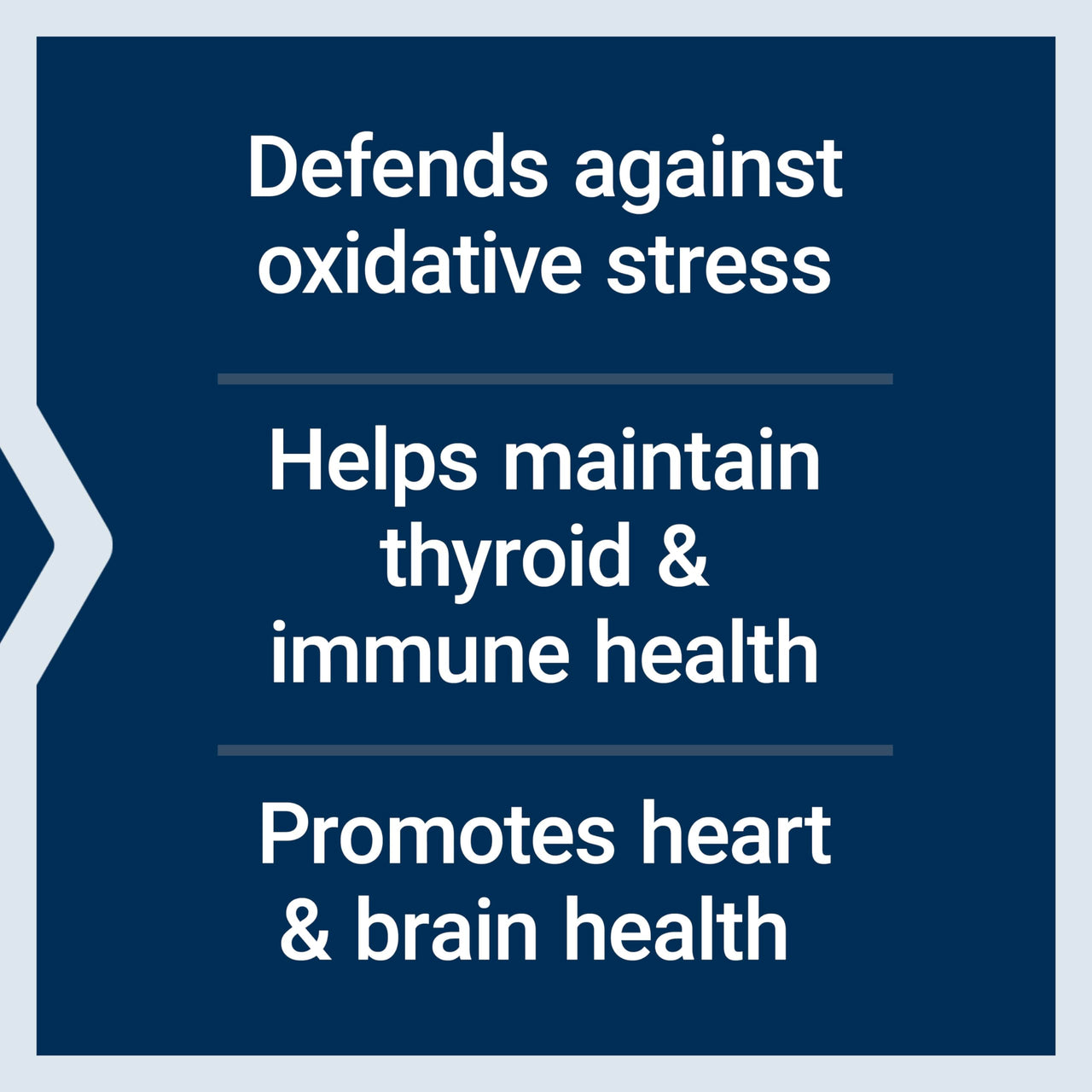 Defends against oxidative stress

Helps maintain thyroid & immune health

Promotes heart & brain health